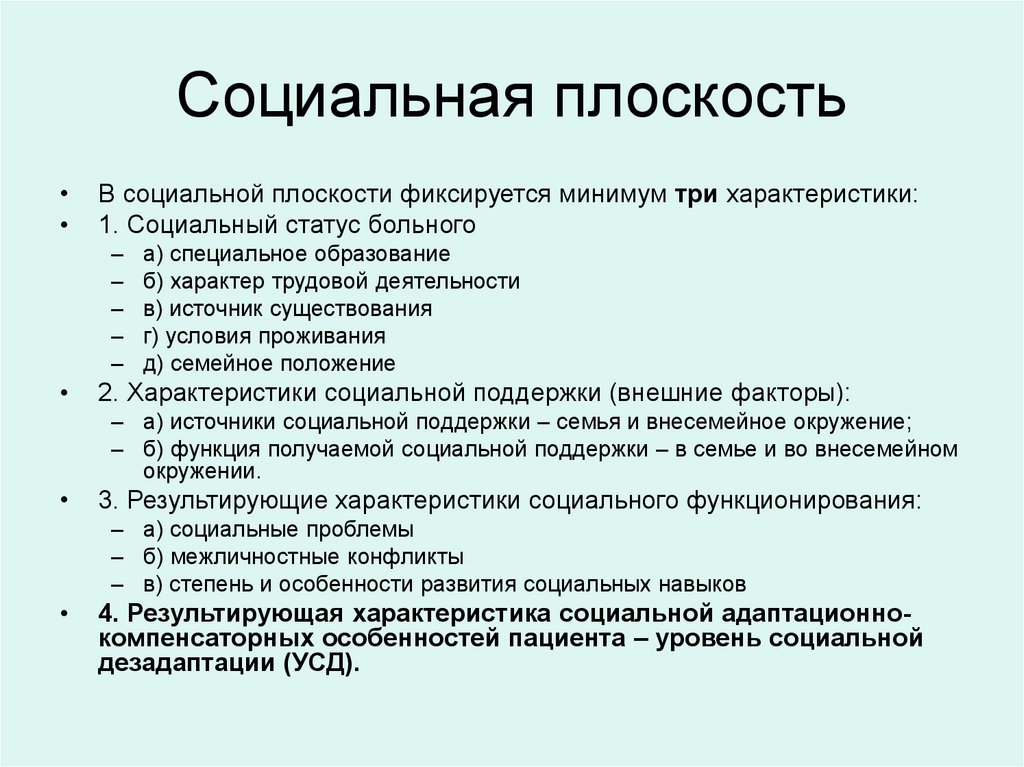 Социальная плоскость

• В социальной плоскости фиксируется минимум три характеристики:
• 1. Социальный статус больного
– а) специальное образование
– б) характер трудовой деятельности
– в) источник существования
– г) условия проживания
– д) семейное положение
• 2. Характеристики социальной поддержки (внешние факторы):
– а) источники социальной поддержки – семья и внесемейное окружение;
– б) функция получаемой социальной поддержки – в семье и во внесемейном окружении.
• 3. Результирующие характеристики социального функционирования:
– а) социальные проблемы
– б) межличностные конфликты
– в) степень и особенности развития социальных навыков
• 4. Результирующая характеристика социальной адаптационно-компенсаторных особенностей пациента – уровень социальной дезадаптации (УСД).